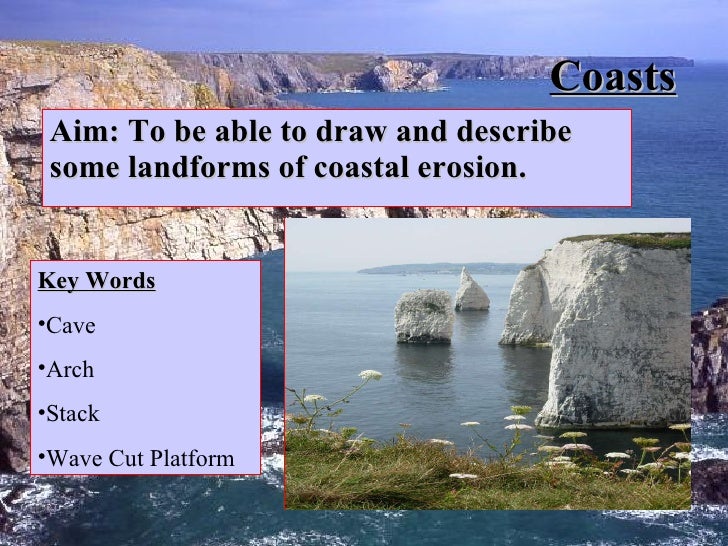 Coasts

Aim: To be able to draw and describe some landforms of coastal erosion.

Key Words

•Cave

•Arch

•Stack

•Wave Cut Platform